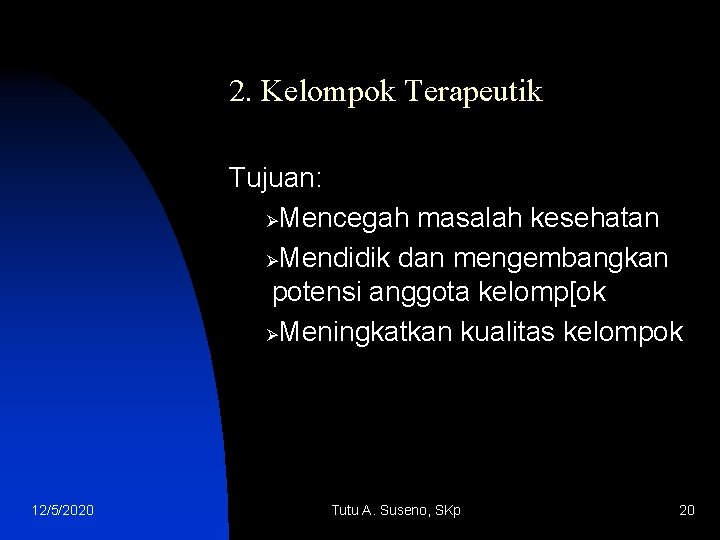 2. Kelompok Terapeutik

Tujuan:

➢Mencegah masalah kesehatan

➢Mendidik dan mengembangkan potensi anggota kelomp[ok

➢Meningkatkan kualitas kelompok

12/5/2020

Tutu A. Suseno, SKp

20